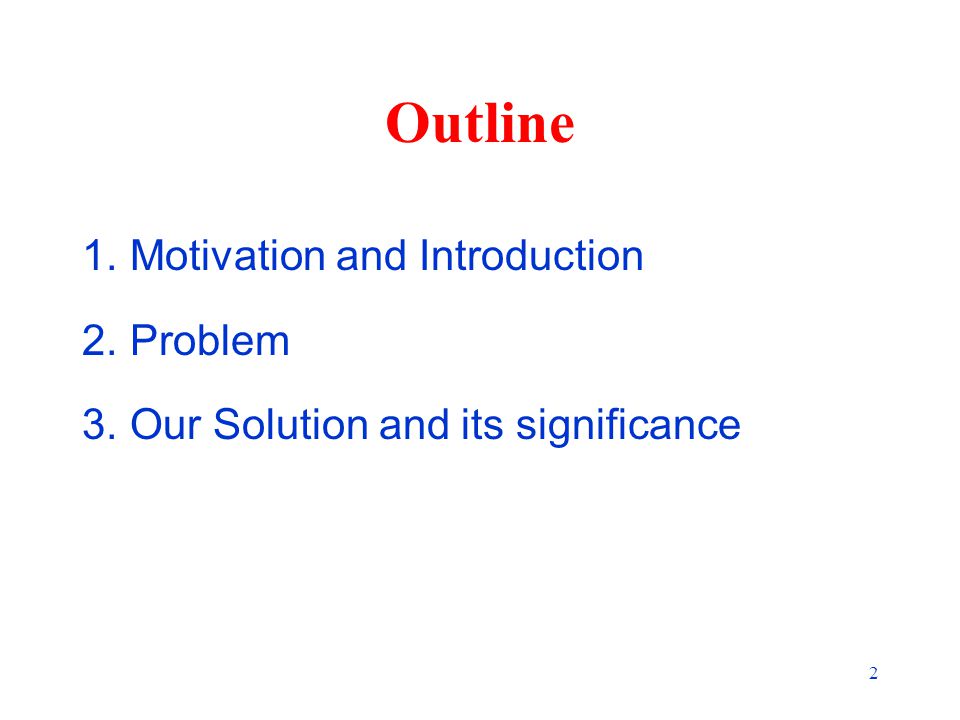 Outline

1. Motivation and Introduction

2. Problem

3. Our Solution and its significance

2